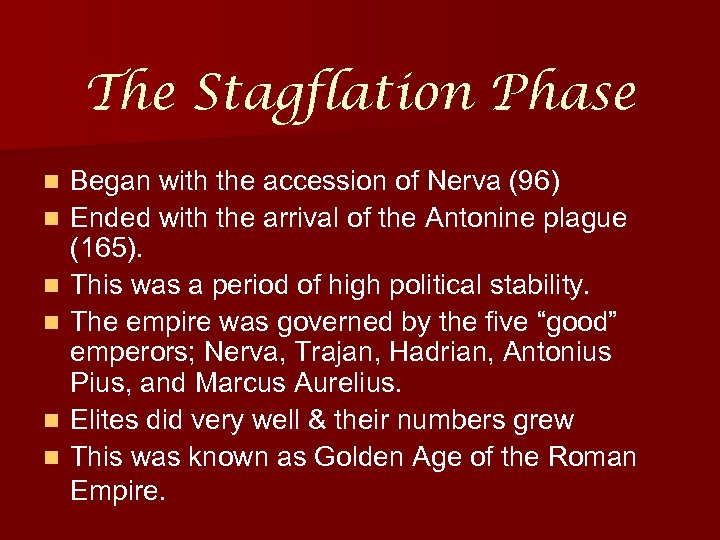 The Stagflation Phase

- Began with the accession of Nerva (96)
- Ended with the arrival of the Antonine plague (165).
- This was a period of high political stability.
- The empire was governed by the five “good” emperors; Nerva, Trajan, Hadrian, Antonius Pius, and Marcus Aurelius.
- Elites did very well & their numbers grew
- This was known as Golden Age of the Roman Empire.